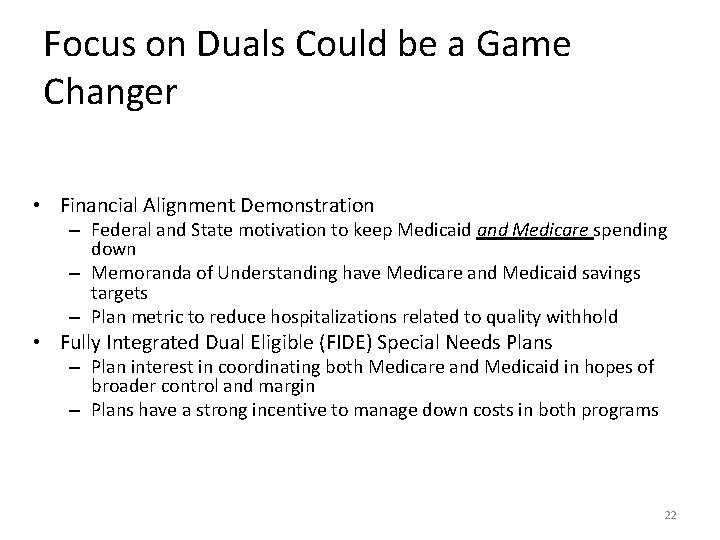 Focus on Duals Could be a Game Changer

• Financial Alignment Demonstration
– Federal and State motivation to keep Medicaid and Medicare spending down
– Memoranda of Understanding have Medicare and Medicaid savings targets
– Plan metric to reduce hospitalizations related to quality withhold
• Fully Integrated Dual Eligible (FIDE) Special Needs Plans
– Plan interest in coordinating both Medicare and Medicaid in hopes of broader control and margin
– Plans have a strong incentive to manage down costs in both programs

22